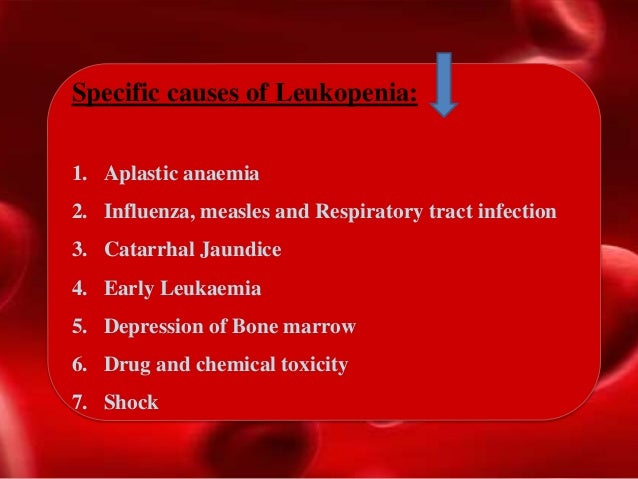 Specific causes of Leukopenia:

1. Aplastic anaemia
2. Influenza, measles and Respiratory tract infection
3. Catarrhal Jaundice
4. Early Leukaemia
5. Depression of Bone marrow
6. Drug and chemical toxicity
7. Shock